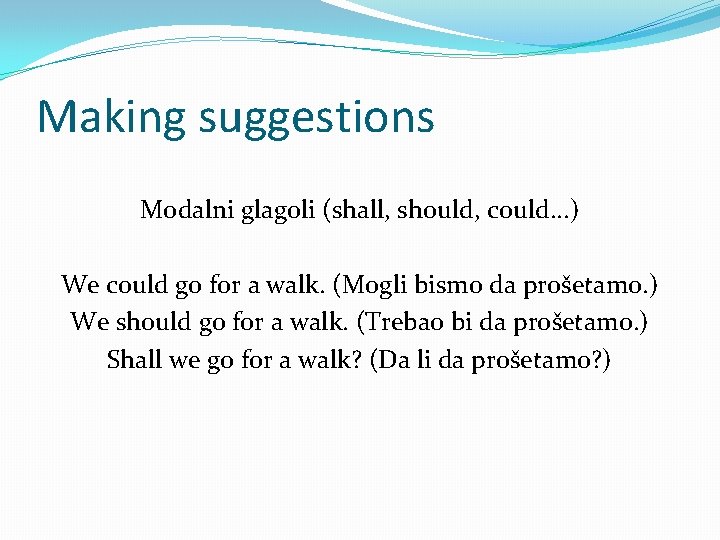 Making suggestions

Modalni glagoli (shall, should, could…)

We could go for a walk. (Mogli bismo da prošetamo.)
We should go for a walk. (Trebao bi da prošetamo.)
Shall we go for a walk? (Da li da prošetamo?)